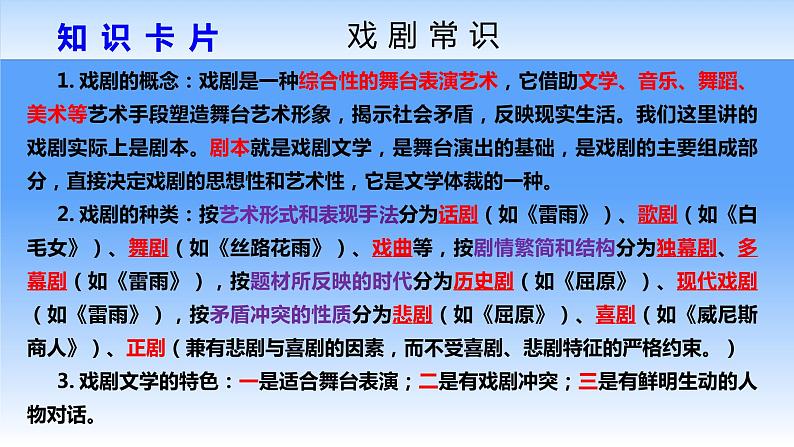 知识卡片　戏剧常识

1. 戏剧的概念：戏剧是一种综合性的舞台表演艺术，它借助文学、音乐、舞蹈、美术等艺术手段塑造舞台艺术形象，揭示社会矛盾，反映现实生活。我们这里讲的戏剧实际上是剧本。剧本就是戏剧文学，是舞台演出的基础，是戏剧的主要组成部分，直接决定戏剧的思想性和艺术性，它是文学体裁的一种。

2. 戏剧的种类：按艺术形式和表现手法分为话剧（如《雷雨》）、歌剧（如《白毛女》）、舞剧（如《丝路花雨》）、戏曲等，按剧情繁简和结构分为独幕剧、多幕剧（如《雷雨》），按题材所反映的时代分为历史剧（如《屈原》）、现代戏剧（如《雷雨》），按矛盾冲突的性质分为悲剧（如《屈原》）、喜剧（如《威尼斯商人》）、正剧（兼有悲剧与喜剧的因素，而不受喜剧、悲剧特征的严格约束。）

3. 戏剧文学的特色：一是适合舞台表演；二是有戏剧冲突；三是有鲜明生动的人物对话。